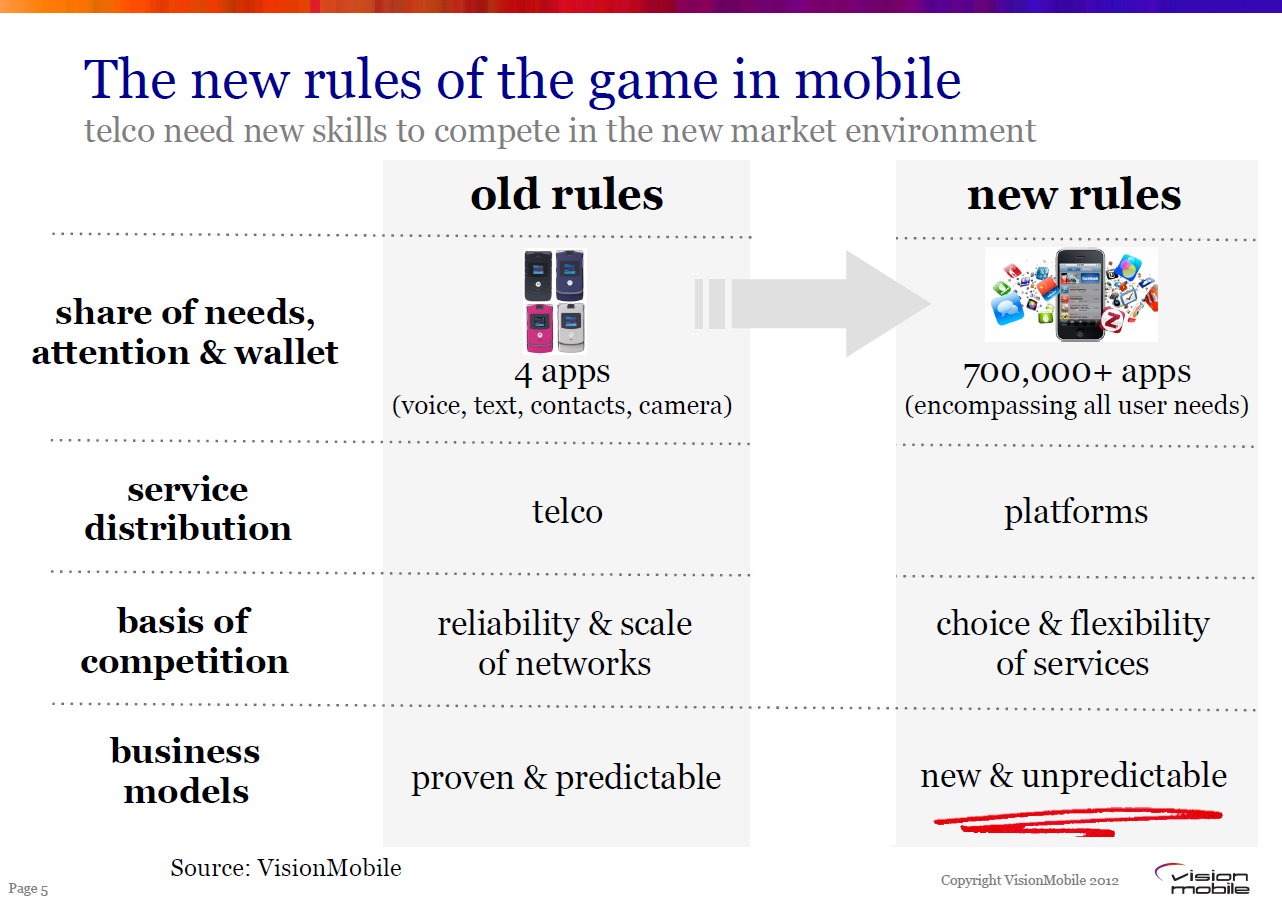 The new rules of the game in mobile
telco need new skills to compete in the new market environment

| | old rules | new rules |
|---|---|---|
| share of needs, attention & wallet | 4 apps (voice, text, contacts, camera) | 700,000+ apps (encompassing all user needs) |
| service distribution | telco | platforms |
| basis of competition | reliability & scale of networks | choice & flexibility of services |
| business models | proven & predictable | new & unpredictable |

Source: VisionMobile

Page 5

Copyright VisionMobile 2012

vision mobile